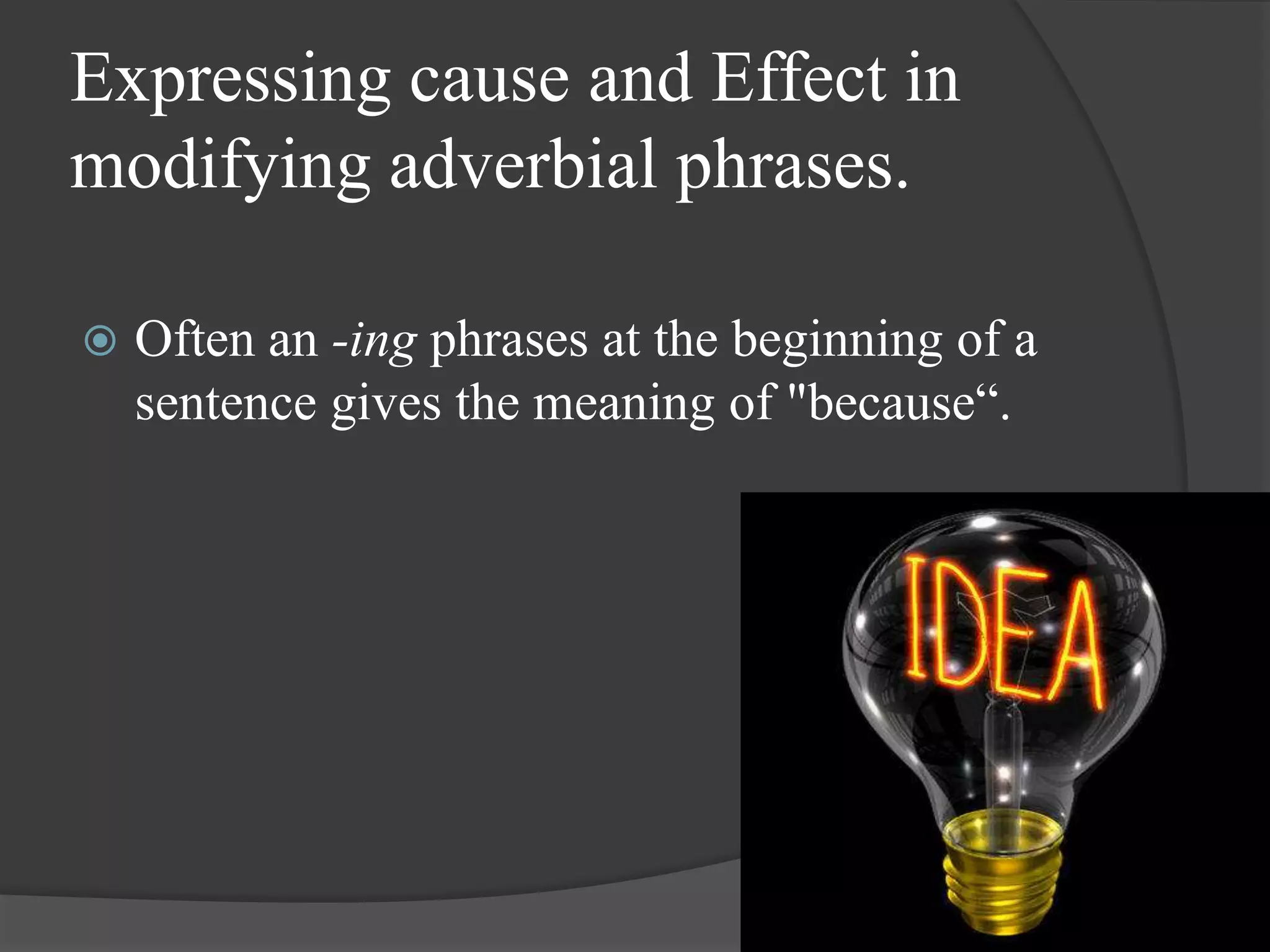 Expressing cause and Effect in modifying adverbial phrases.

Often an -ing phrases at the beginning of a sentence gives the meaning of "because“.

IDEA